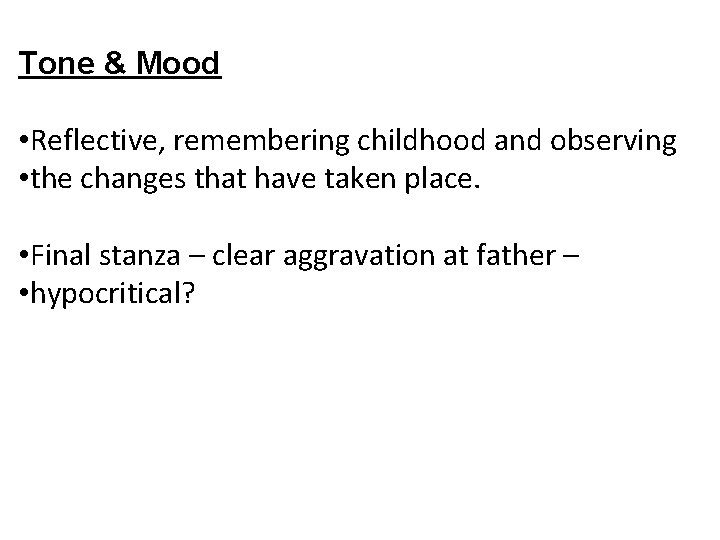 Tone & Mood

•Reflective, remembering childhood and observing
•the changes that have taken place.

•Final stanza – clear aggravation at father –
•hypocritical?